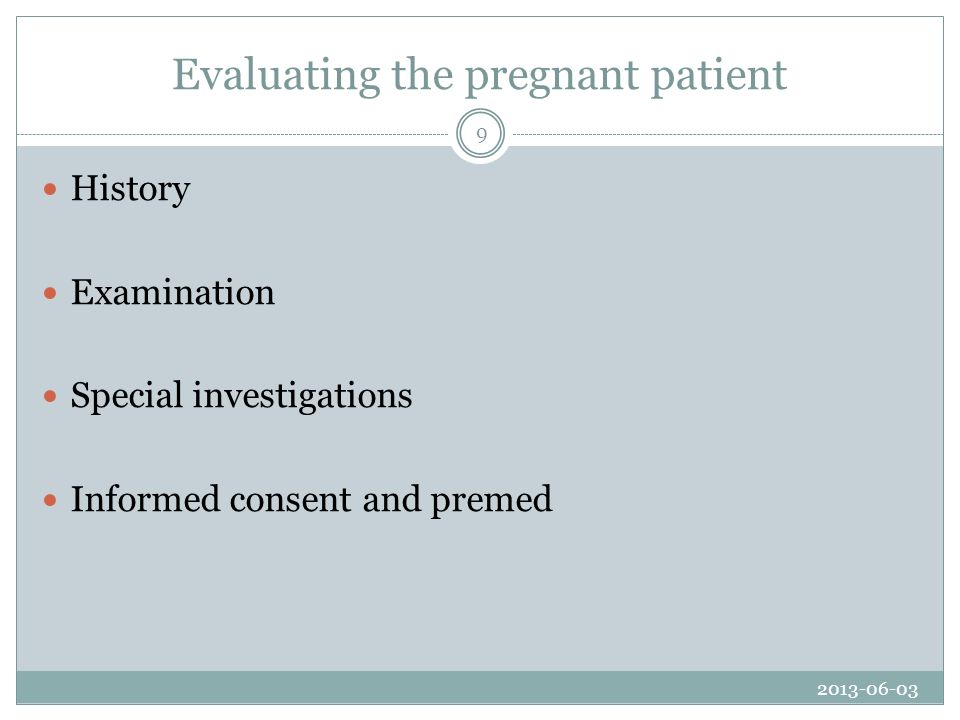 Evaluating the pregnant patient

9

- History

- Examination

- Special investigations

- Informed consent and premed

2013-06-03